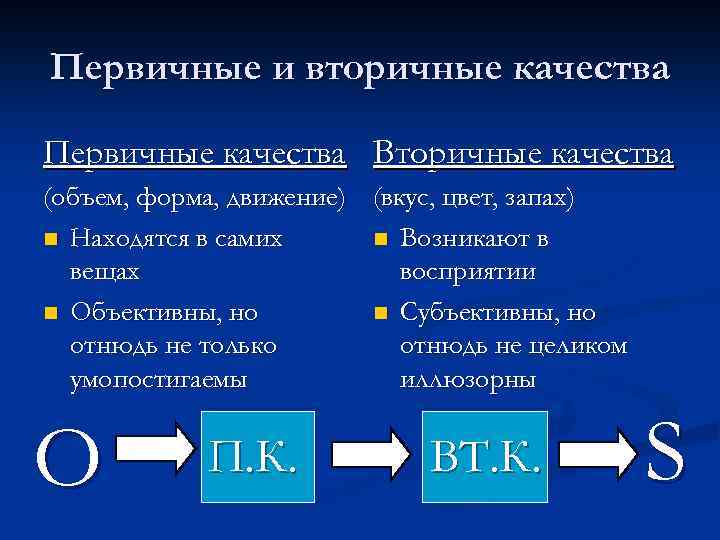 Первичные и вторичные качества

Первичные качества

(объем, форма, движение)

Находятся в самих вещах

Объективны, но отнюдь не только умопостигаемы

Вторичные качества

(вкус, цвет, запах)

Возникают в восприятии

Субъективны, но отнюдь не целиком иллюзорны

O

П.К.

ВТ.К.

S